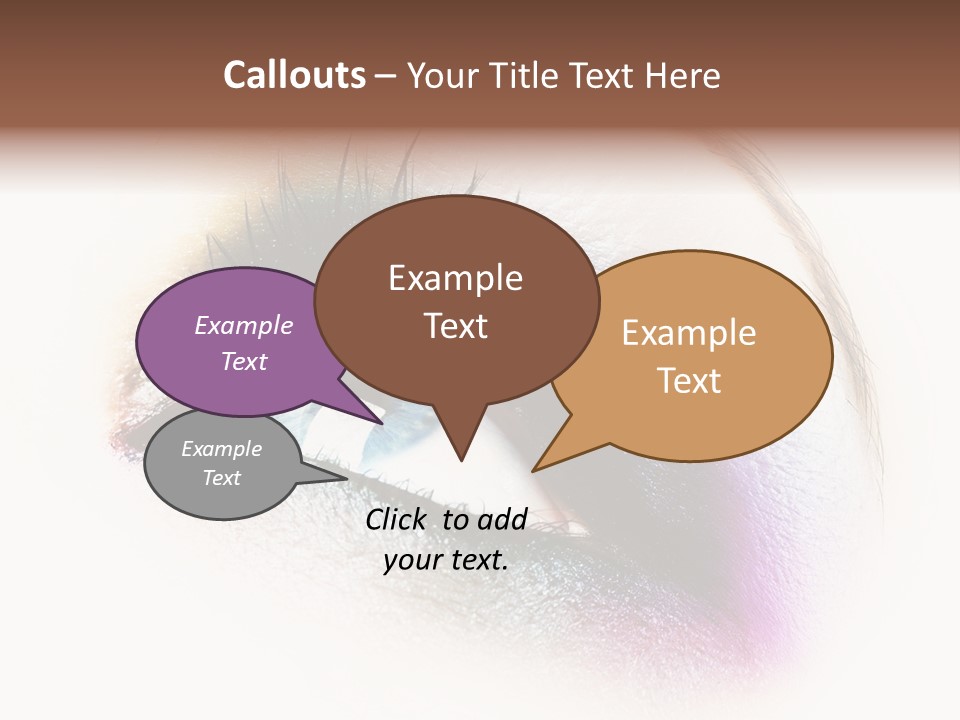 Callouts – Your Title Text Here

Example Text

Example Text

Example Text

Example Text

Click to add your text.